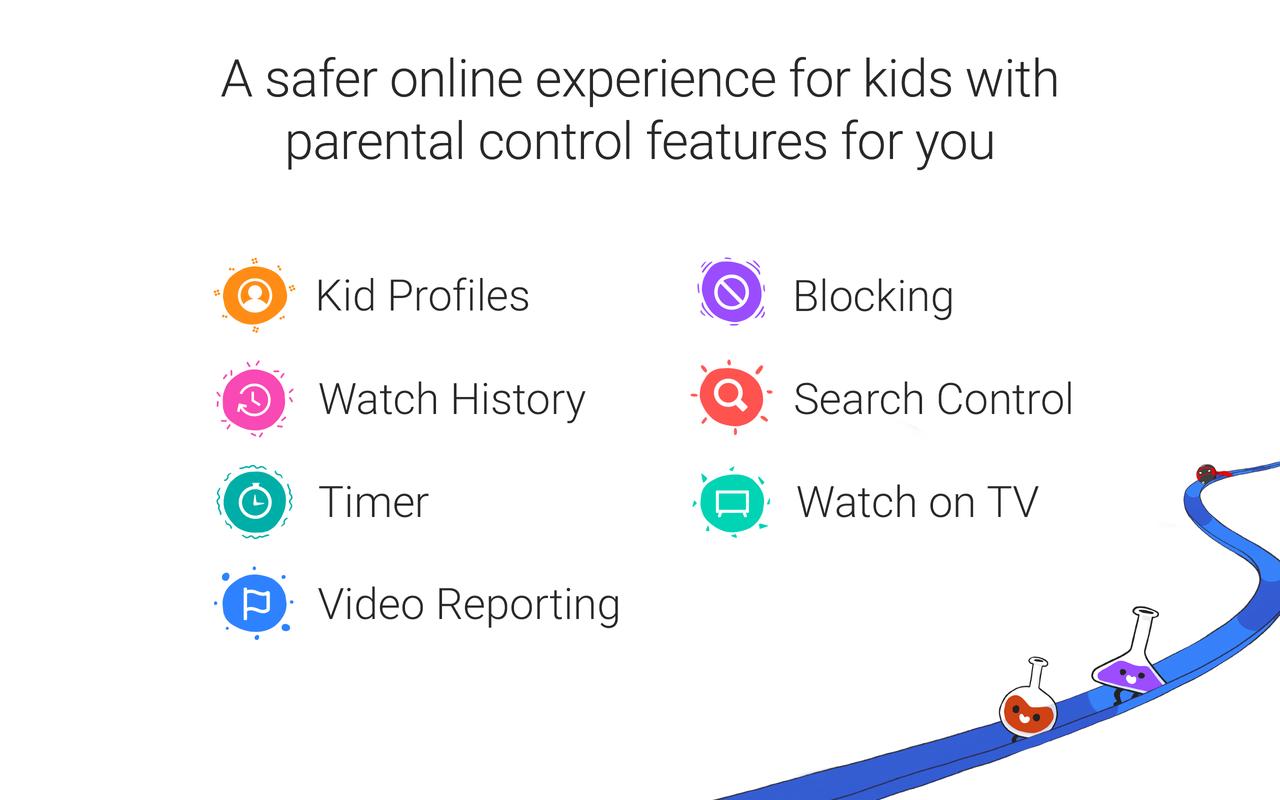 A safer online experience for kids with parental control features for you

Kid Profiles

Watch History

Timer

Video Reporting

Blocking

Search Control

Watch on TV